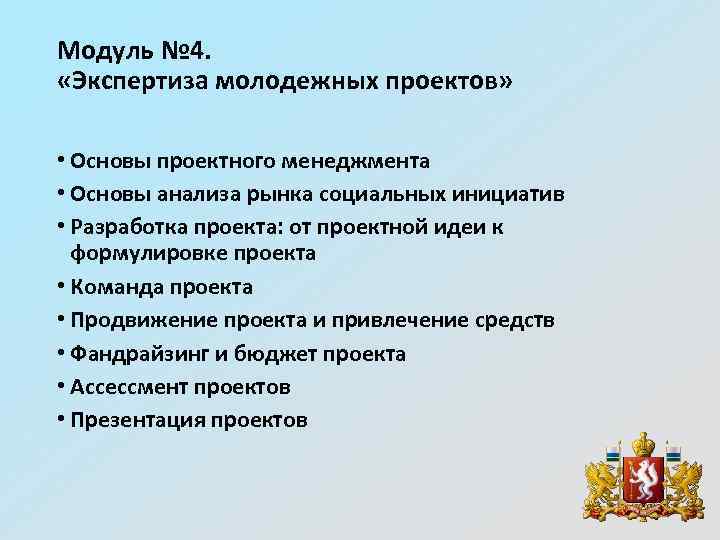 Модуль №4.
«Экспертиза молодежных проектов»

• Основы проектного менеджмента
• Основы анализа рынка социальных инициатив
• Разработка проекта: от проектной идеи к формулировке проекта
• Команда проекта
• Продвижение проекта и привлечение средств
• Фандрайзинг и бюджет проекта
• Ассессмент проектов
• Презентация проектов